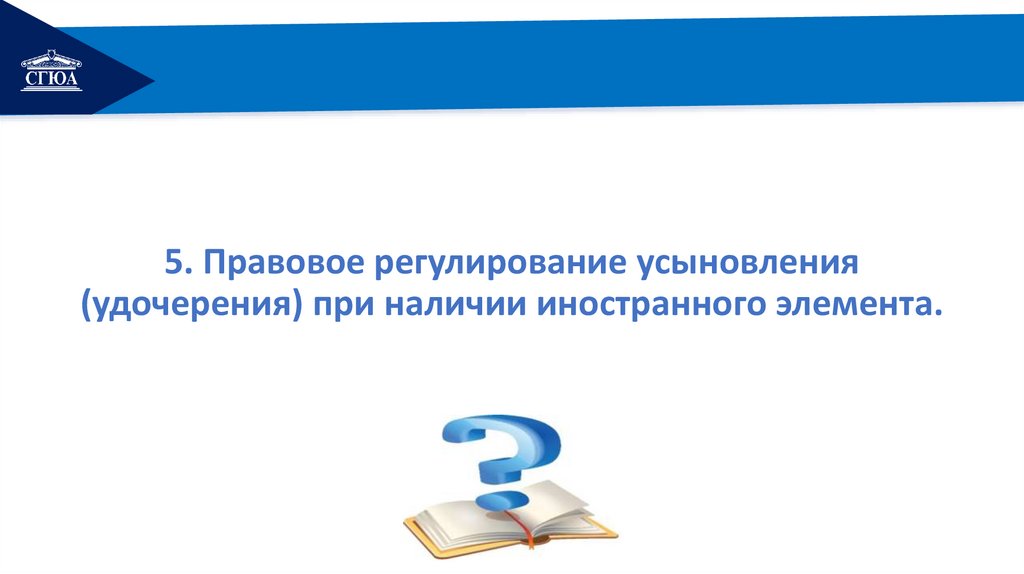 СГЮА

5. Правовое регулирование усыновления (удочерения) при наличии иностранного элемента.